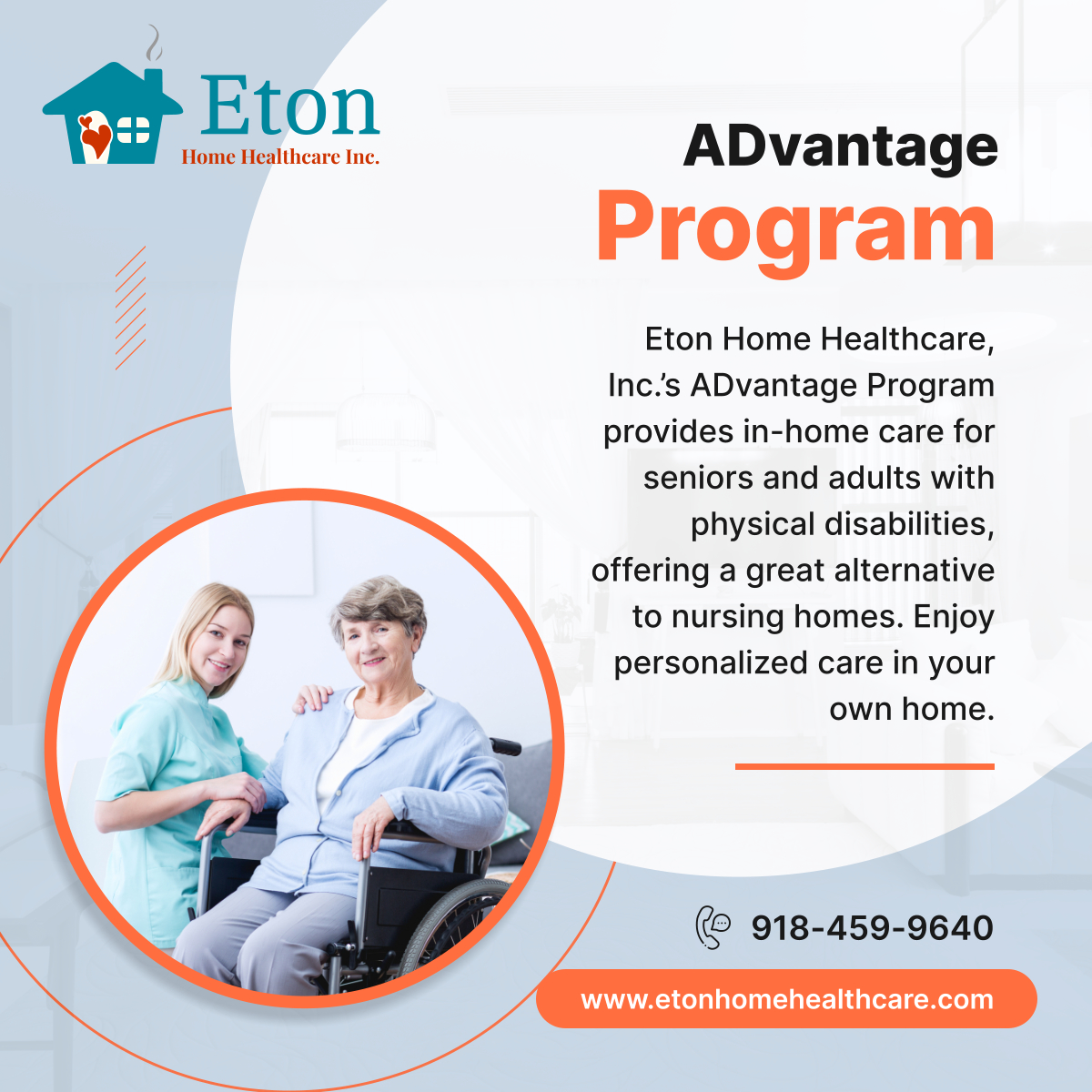 Eton
Home Healthcare Inc.

ADvantage
Program

Eton Home Healthcare, Inc.'s ADvantage Program provides in-home care for seniors and adults with physical disabilities, offering a great alternative to nursing homes. Enjoy personalized care in your own home.

918-459-9640

www.etonhomehealthcare.com